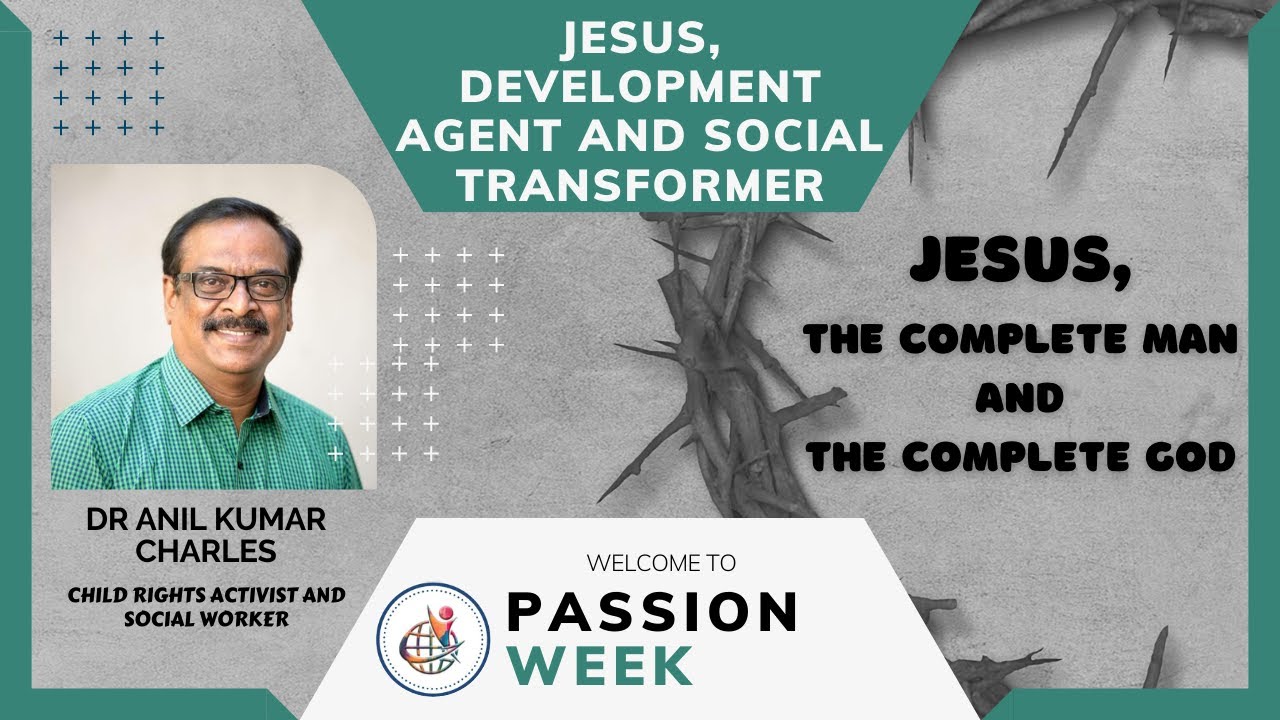 JESUS, DEVELOPMENT AGENT AND SOCIAL TRANSFORMER

JESUS,
THE COMPLETE MAN
AND
THE COMPLETE GOD

DR ANIL KUMAR CHARLES

CHILD RIGHTS ACTIVIST AND SOCIAL WORKER

WELCOME TO
PASSION
WEEK